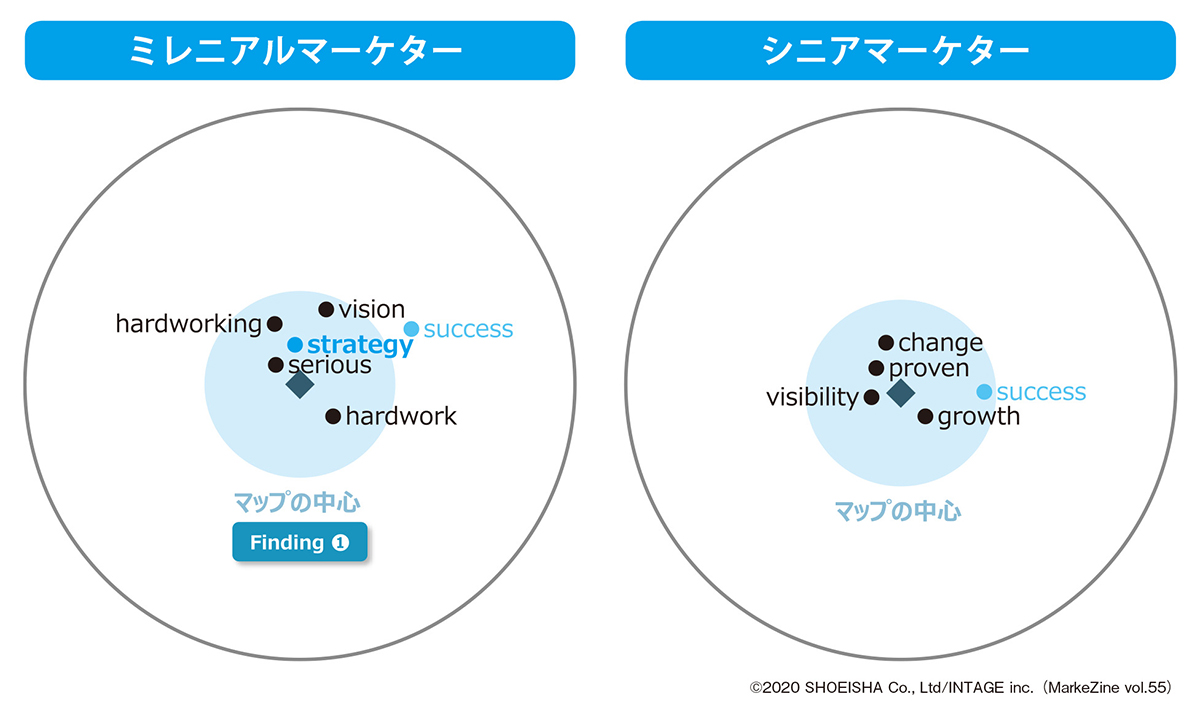 ミレニアルマーケター

vision
hardworking
success
strategy
serious
hardwork

マップの中心

Finding ❶

シニアマーケター

change
proven
visibility
success
growth

マップの中心

©2020 SHOEISHA Co., Ltd/INTAGE inc.（MarkeZine vol.55）